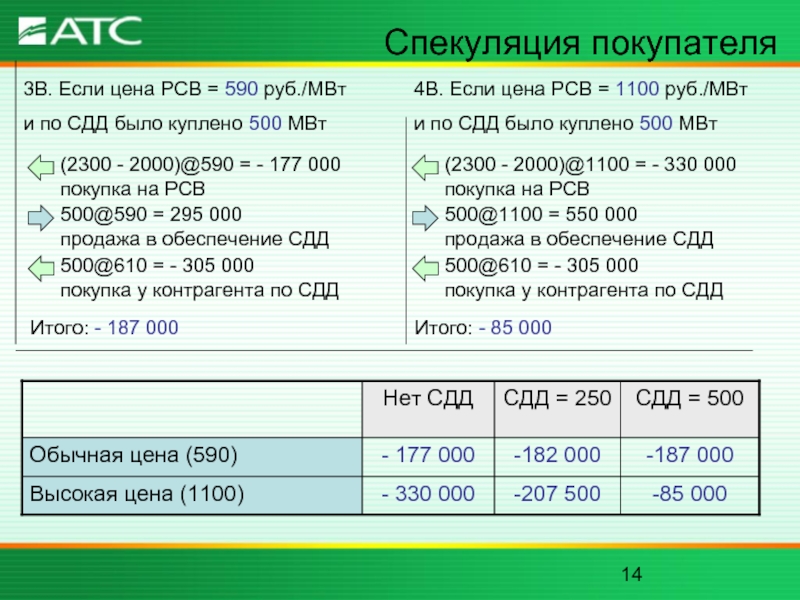 АТС

Спекуляция покупателя

3В. Если цена РСВ = 590 руб./МВт
и по СДД было куплено 500 МВт

(2300 - 2000)@590 = - 177 000
покупка на РСВ
500@590 = 295 000
продажа в обеспечение СДД
500@610 = - 305 000
покупка у контрагента по СДД

Итого: - 187 000

4В. Если цена РСВ = 1100 руб./МВт
и по СДД было куплено 500 МВт

(2300 - 2000)@1100 = - 330 000
покупка на РСВ
500@1100 = 550 000
продажа в обеспечение СДД
500@610 = - 305 000
покупка у контрагента по СДД

Итого: - 85 000

| | Нет СДД | СДД = 250 | СДД = 500 |
|---|---|---|---|
| Обычная цена (590) | - 177 000 | -182 000 | -187 000 |
| Высокая цена (1100) | - 330 000 | -207 500 | -85 000 |

14